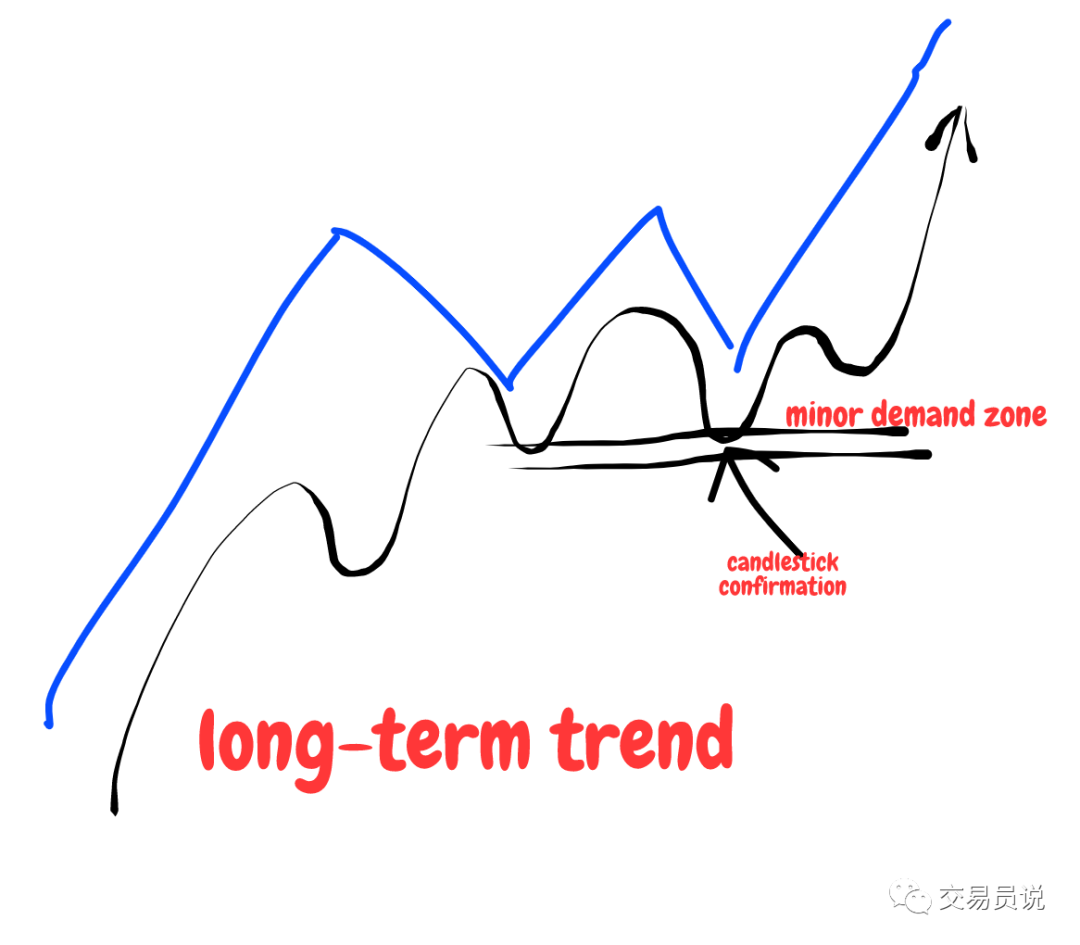 minor demand zone

candlestick confirmation

long-term trend

交易员说